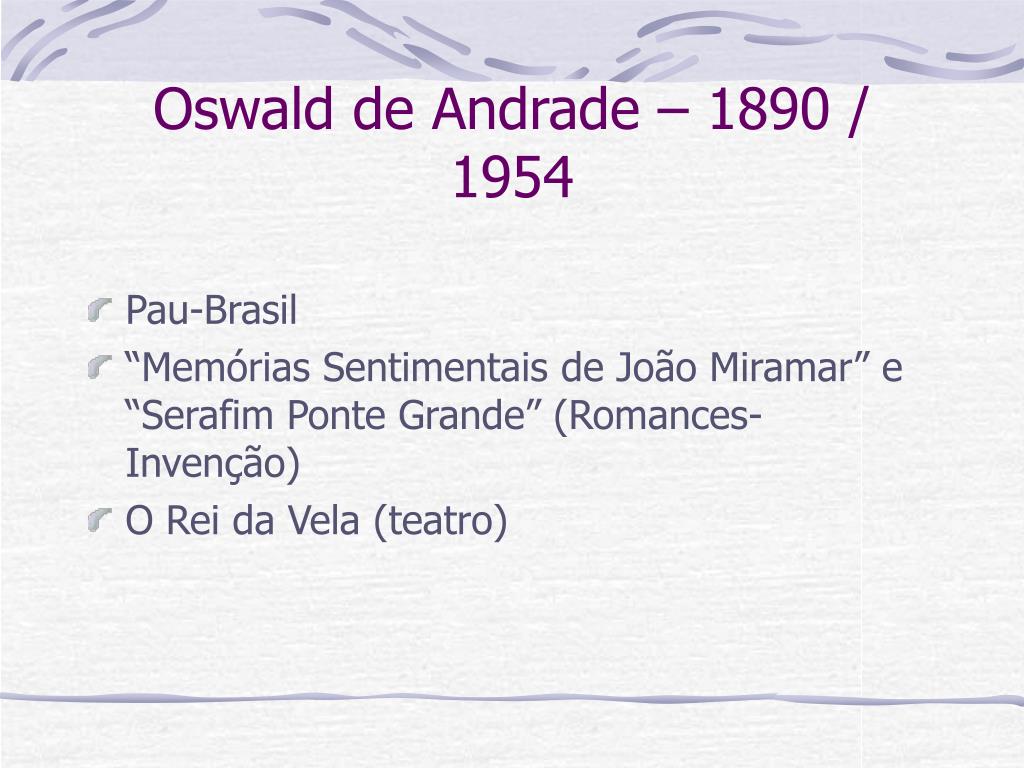 Oswald de Andrade – 1890 / 1954

Pau-Brasil

“Memórias Sentimentais de João Miramar” e “Serafim Ponte Grande” (Romances-Invenção)

O Rei da Vela (teatro)